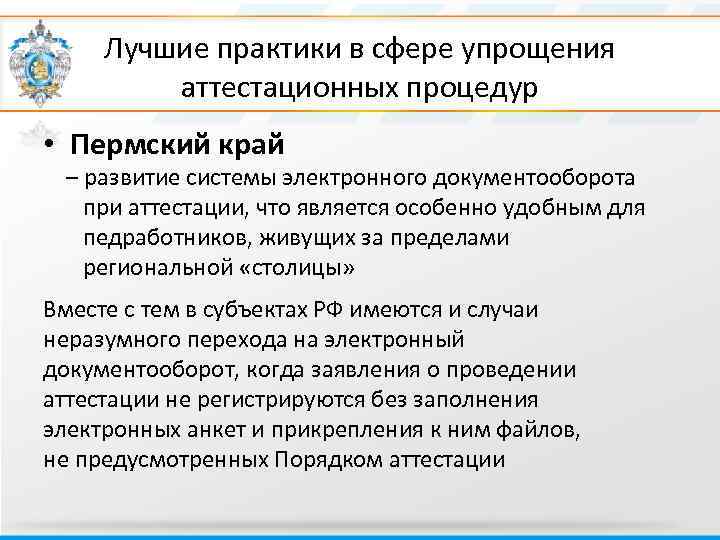 Лучшие практики в сфере упрощения аттестационных процедур

• Пермский край
– развитие системы электронного документооборота при аттестации, что является особенно удобным для педработников, живущих за пределами региональной «столицы»

Вместе с тем в субъектах РФ имеются и случаи неразумного перехода на электронный документооборот, когда заявления о проведении аттестации не регистрируются без заполнения электронных анкет и прикрепления к ним файлов, не предусмотренных Порядком аттестации